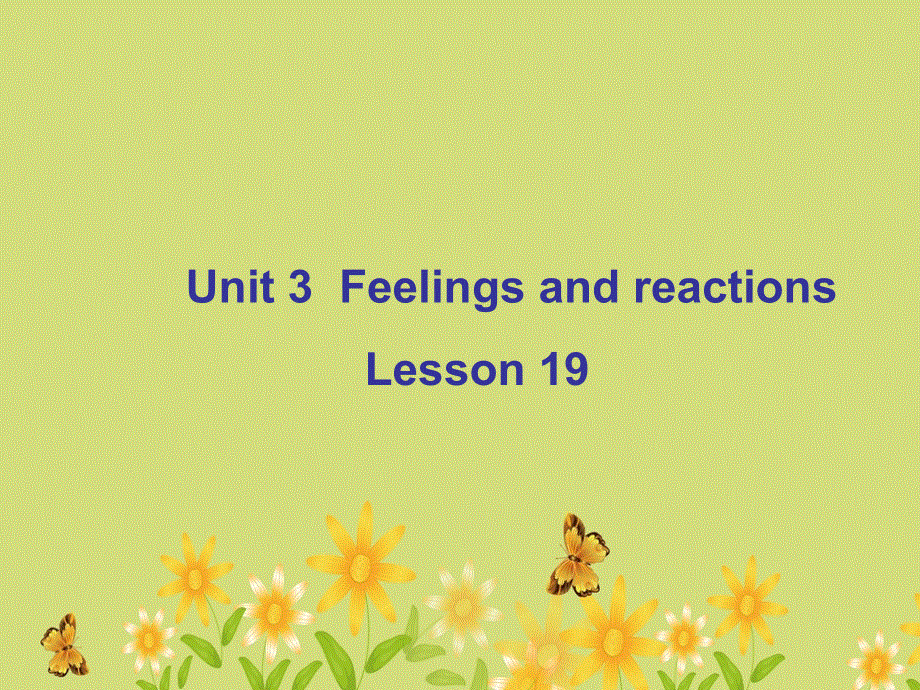 Unit 3  Feelings and reactions

Lesson 19